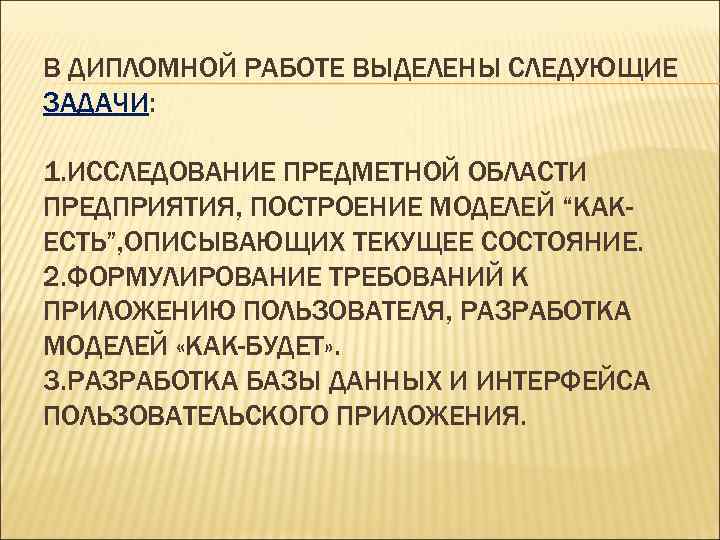 В ДИПЛОМНОЙ РАБОТЕ ВЫДЕЛЕНЫ СЛЕДУЮЩИЕ ЗАДАЧИ:

1.ИССЛЕДОВАНИЕ ПРЕДМЕТНОЙ ОБЛАСТИ ПРЕДПРИЯТИЯ, ПОСТРОЕНИЕ МОДЕЛЕЙ “КАК-ЕСТЬ”,ОПИСЫВАЮЩИХ ТЕКУЩЕЕ СОСТОЯНИЕ.
2.ФОРМУЛИРОВАНИЕ ТРЕБОВАНИЙ К ПРИЛОЖЕНИЮ ПОЛЬЗОВАТЕЛЯ, РАЗРАБОТКА МОДЕЛЕЙ «КАК-БУДЕТ».
3.РАЗРАБОТКА БАЗЫ ДАННЫХ И ИНТЕРФЕЙСА ПОЛЬЗОВАТЕЛЬСКОГО ПРИЛОЖЕНИЯ.